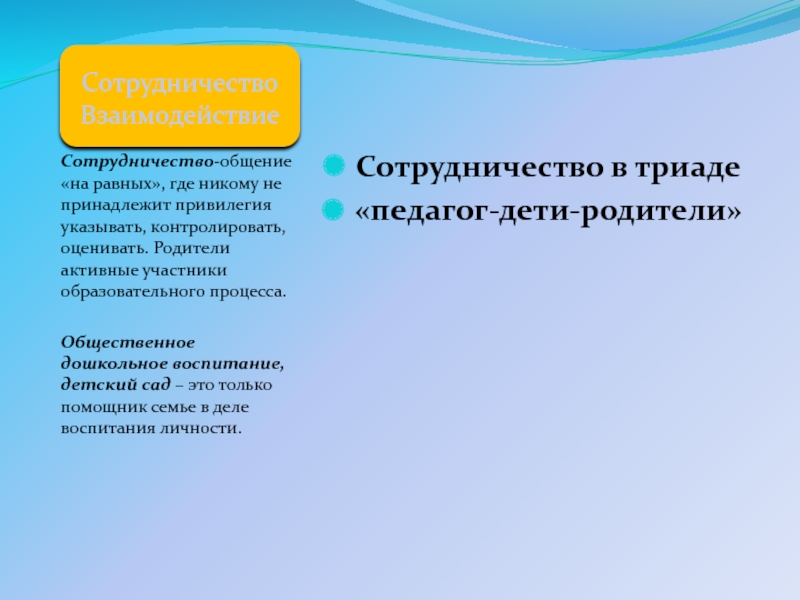 Сотрудничество Взаимодействие

Сотрудничество-общение «на равных», где никому не принадлежит привилегия указывать, контролировать, оценивать. Родители активные участники образовательного процесса.

Общественное дошкольное воспитание, детский сад – это только помощник семье в деле воспитания личности.

Сотрудничество в триаде

«педагог-дети-родители»